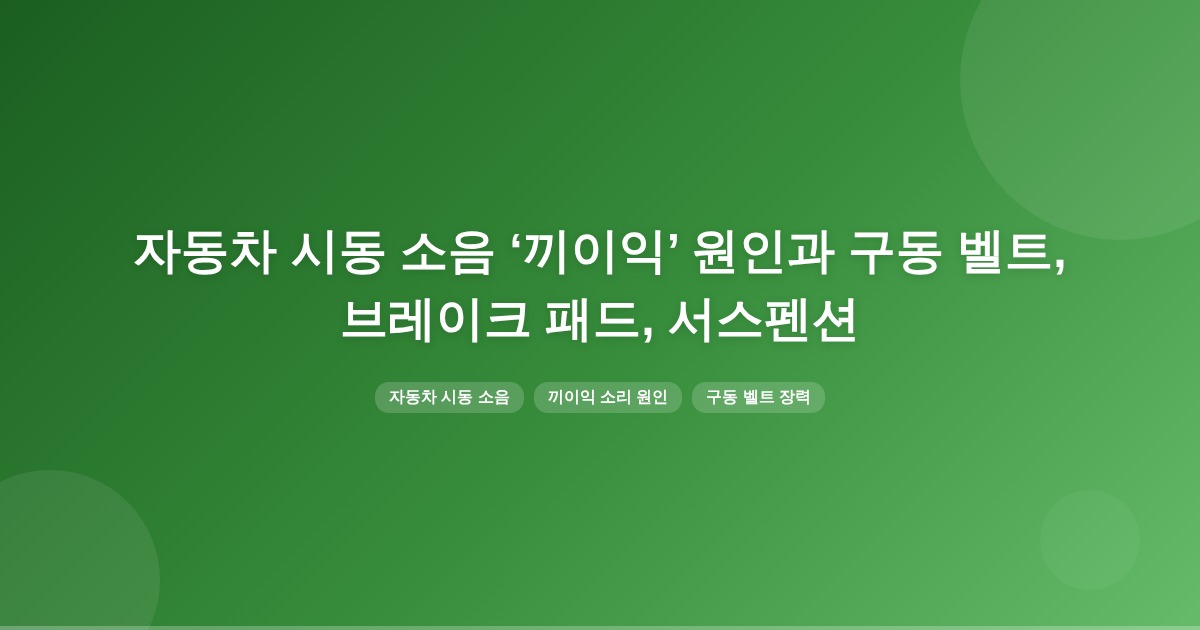 자동차 시동 소음 ‘끼이익’ 원인과 구동 벨트, 브레이크 패드, 서스펜션

자동차 시동 소음

끼이익 소리 원인

구동 벨트 장력